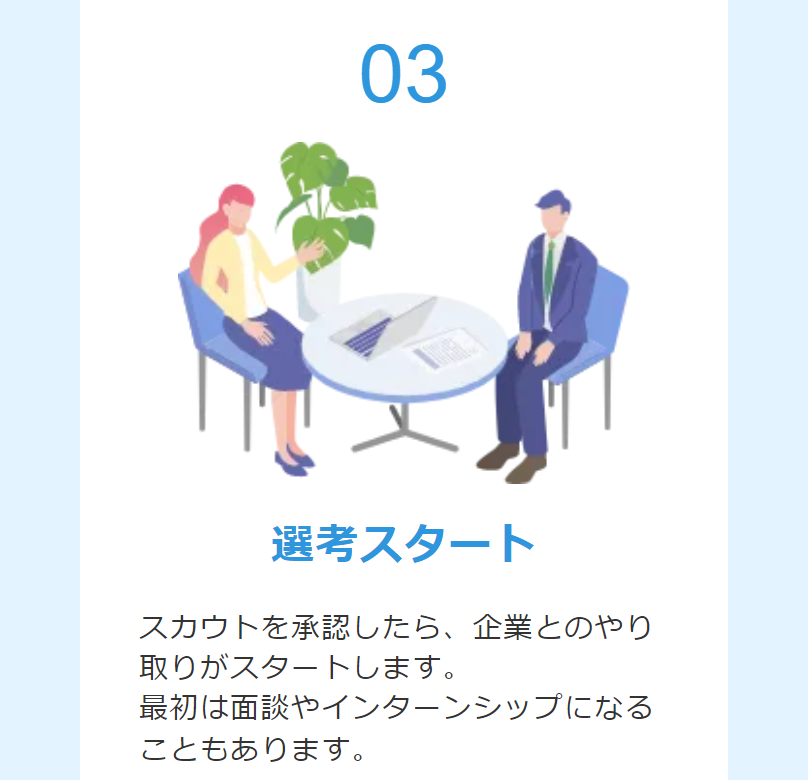 03

選考スタート

スカウトを承認したら、企業とのやり取りがスタートします。
最初は面談やインターンシップになることもあります。